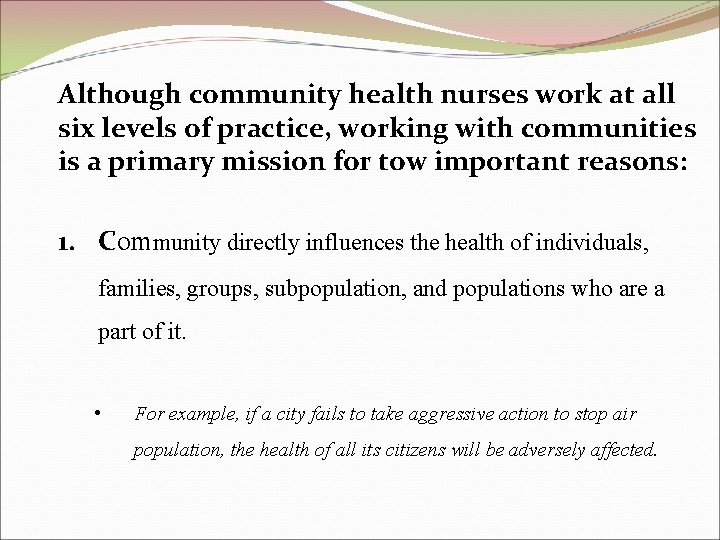 Although community health nurses work at all six levels of practice, working with communities is a primary mission for tow important reasons:

1. Community directly influences the health of individuals, families, groups, subpopulation, and populations who are a part of it.

• For example, if a city fails to take aggressive action to stop air population, the health of all its citizens will be adversely affected.